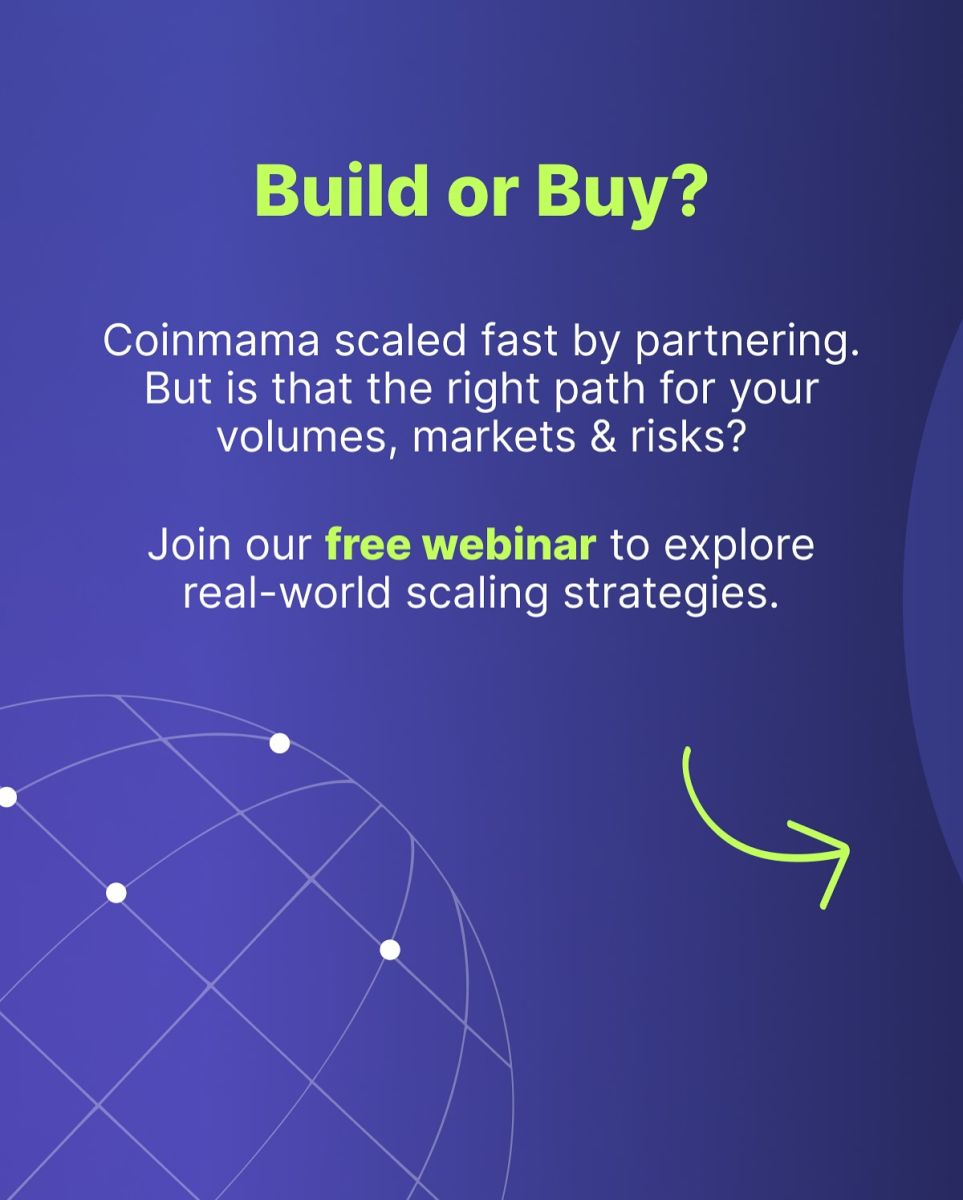 Build or Buy?

Coinmama scaled fast by partnering. But is that the right path for your volumes, markets & risks?

Join our free webinar to explore real-world scaling strategies.